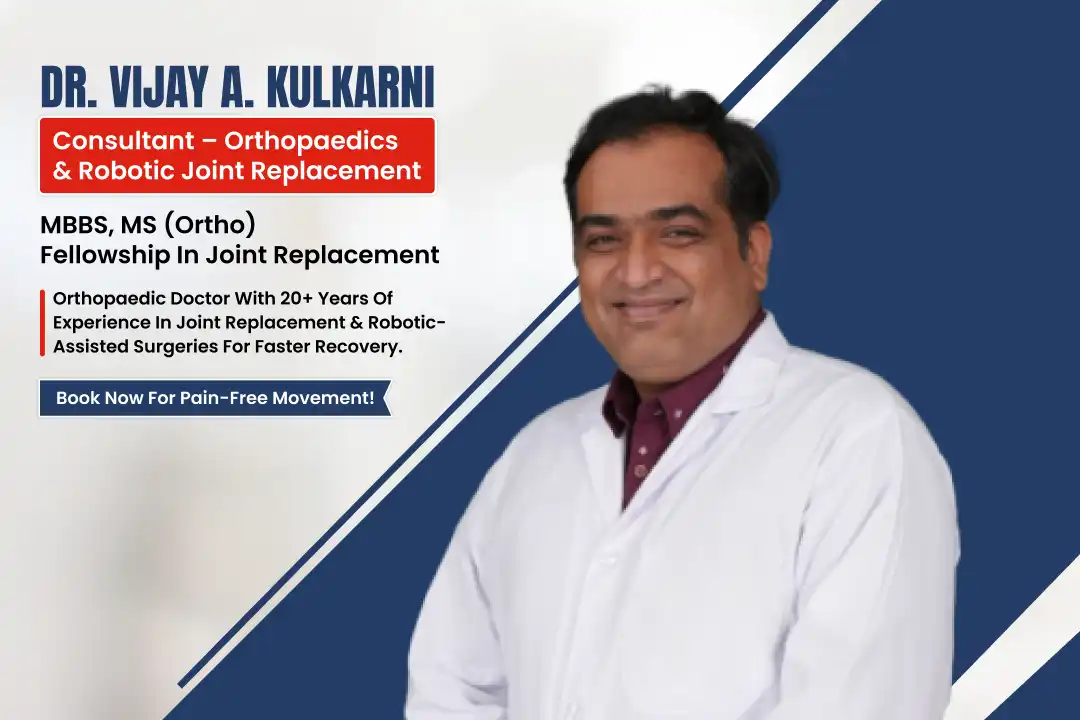 DR. VIJAY A. KULKARNI

Consultant – Orthopaedics & Robotic Joint Replacement

MBBS, MS (Ortho)
Fellowship In Joint Replacement

Orthopaedic Doctor With 20+ Years Of Experience In Joint Replacement & Robotic-Assisted Surgeries For Faster Recovery.

Book Now For Pain-Free Movement!